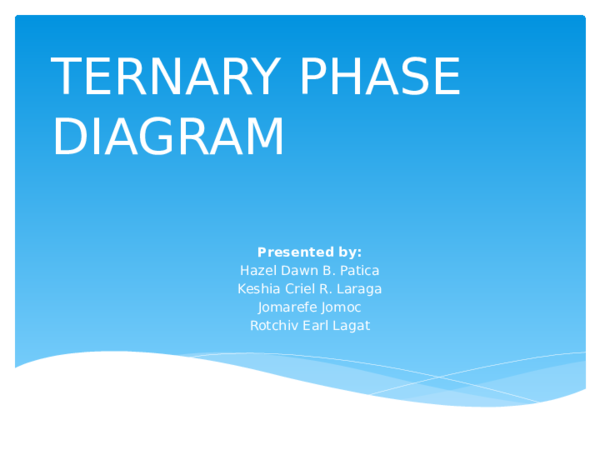 TERNARY PHASE DIAGRAM

Presented by:
Hazel Dawn B. Patica
Keshia Criel R. Laraga
Jomarefe Jomoc
Rotchiv Earl Lagat